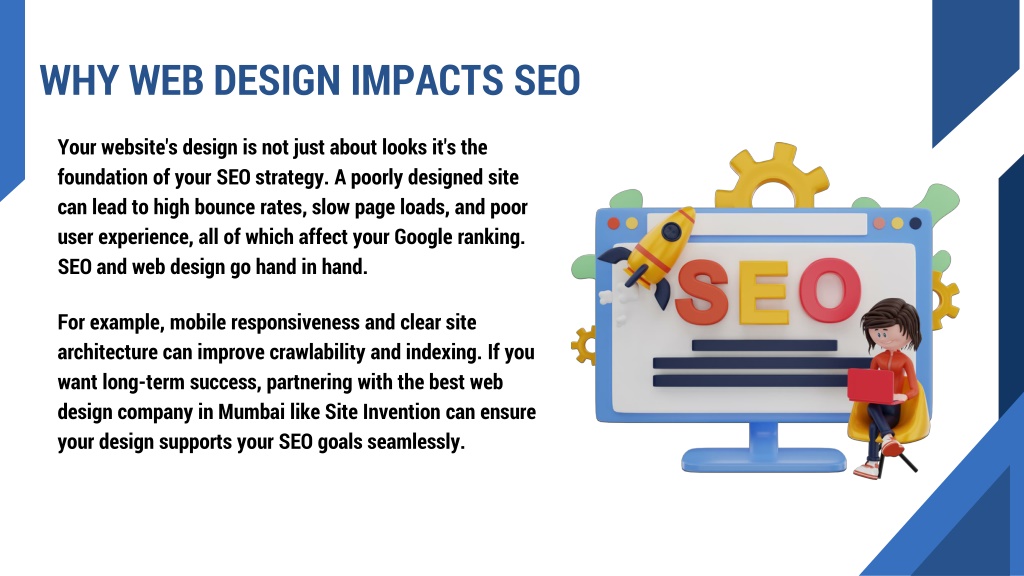 WHY WEB DESIGN IMPACTS SEO

Your website's design is not just about looks it's the foundation of your SEO strategy. A poorly designed site can lead to high bounce rates, slow page loads, and poor user experience, all of which affect your Google ranking. SEO and web design go hand in hand.

For example, mobile responsiveness and clear site architecture can improve crawlability and indexing. If you want long-term success, partnering with the best web design company in Mumbai like Site Invention can ensure your design supports your SEO goals seamlessly.

SEO